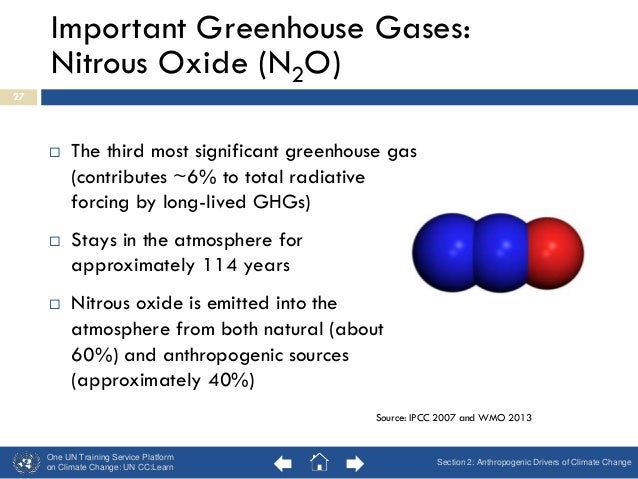 Important Greenhouse Gases: Nitrous Oxide ($N_2O$)

27

□ The third most significant greenhouse gas (contributes ~6% to total radiative forcing by long-lived GHGs)

□ Stays in the atmosphere for approximately 114 years

□ Nitrous oxide is emitted into the atmosphere from both natural (about 60%) and anthropogenic sources (approximately 40%)

Source: IPCC 2007 and WMO 2013

One UN Training Service Platform on Climate Change: UN CC:Learn

Section 2: Anthropogenic Drivers of Climate Change